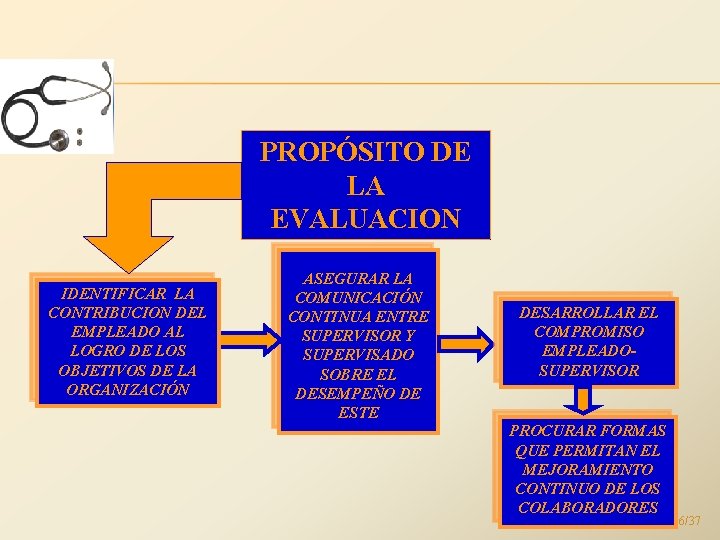 PROPÓSITO DE LA EVALUACION

IDENTIFICAR LA CONTRIBUCION DEL EMPLEADO AL LOGRO DE LOS OBJETIVOS DE LA ORGANIZACIÓN

ASEGURAR LA COMUNICACIÓN CONTINUA ENTRE SUPERVISOR Y SUPERVISADO SOBRE EL DESEMPEÑO DE ESTE

DESARROLLAR EL COMPROMISO EMPLEADO-SUPERVISOR

PROCURAR FORMAS QUE PERMITAN EL MEJORAMIENTO CONTINUO DE LOS COLABORADORES

6/37